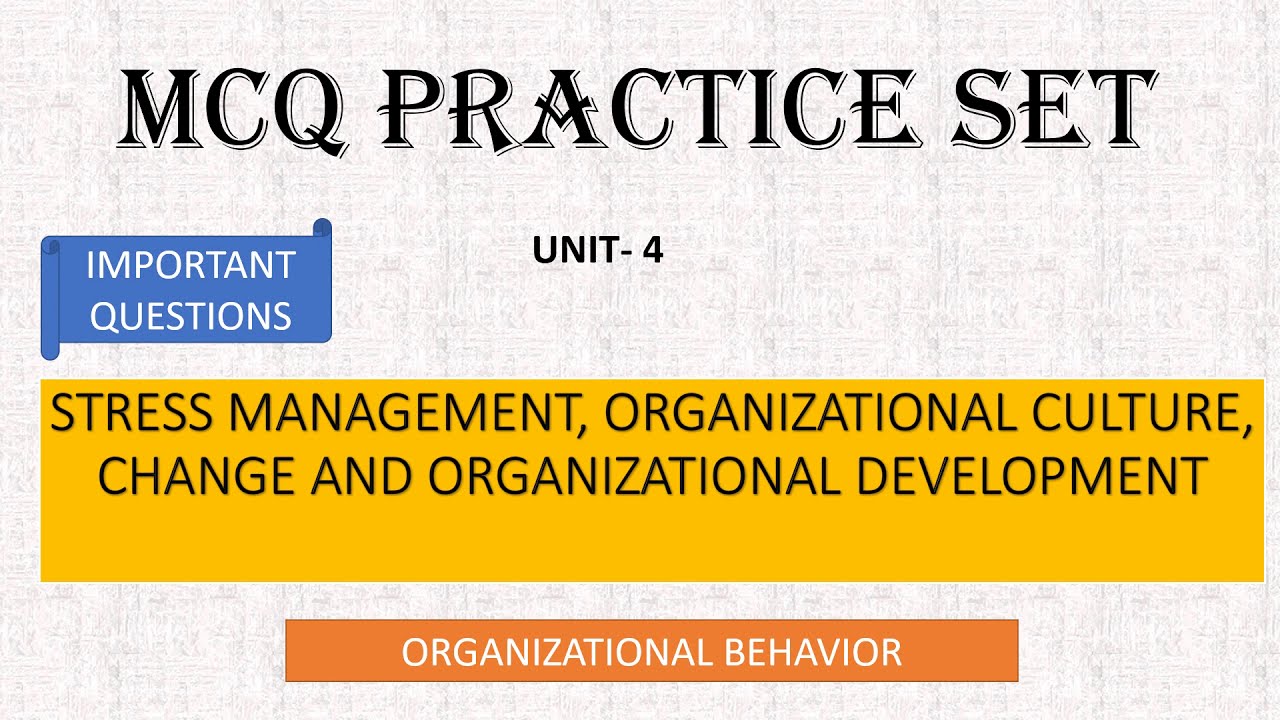 MCQ PRACTICE SET

IMPORTANT QUESTIONS

UNIT- 4

STRESS MANAGEMENT, ORGANIZATIONAL CULTURE, CHANGE AND ORGANIZATIONAL DEVELOPMENT

ORGANIZATIONAL BEHAVIOR